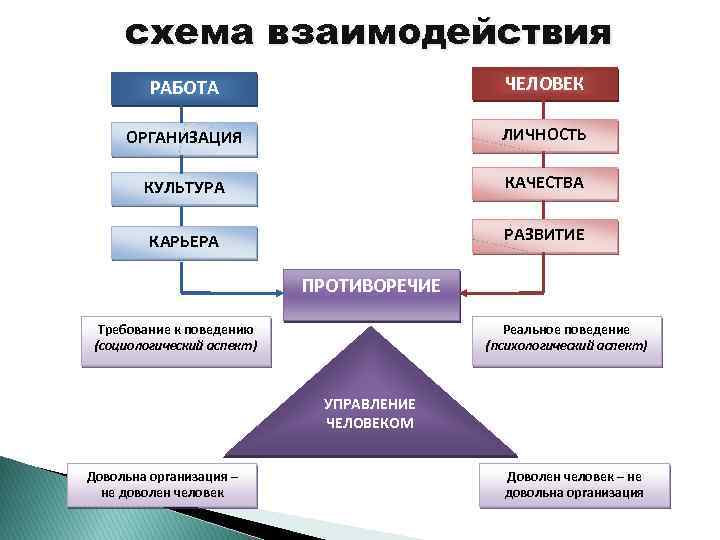 схема взаимодействия

РАБОТА

ОРГАНИЗАЦИЯ

КУЛЬТУРА

КАРЬЕРА

ЧЕЛОВЕК

ЛИЧНОСТЬ

КАЧЕСТВА

РАЗВИТИЕ

ПРОТИВОРЕЧИЕ

Требование к поведению (социологический аспект)

Реальное поведение (психологический аспект)

УПРАВЛЕНИЕ ЧЕЛОВЕКОМ

Довольна организация – не доволен человек

Доволен человек – не довольна организация